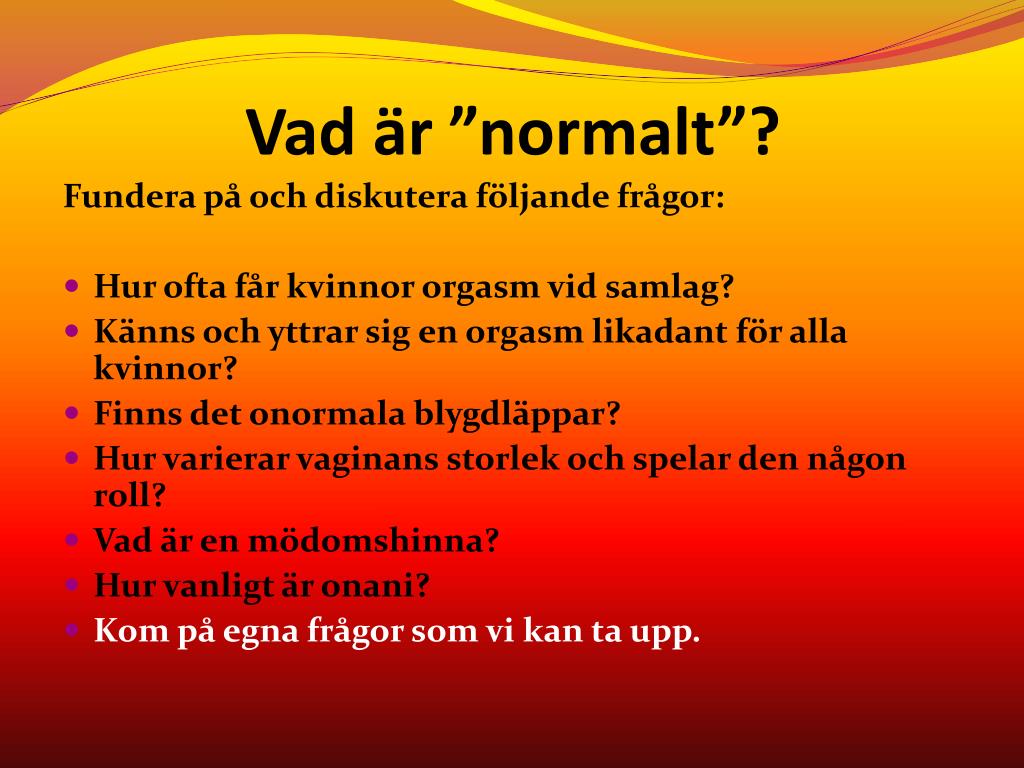 Vad är ”normalt”?

Fundera på och diskutera följande frågor:

- Hur ofta får kvinnor orgasm vid samlag?
- Känns och yttrar sig en orgasm likadant för alla kvinnor?
- Finns det onormala blygdläppar?
- Hur varierar vaginans storlek och spelar den någon roll?
- Vad är en mödomshinna?
- Hur vanligt är onani?
- Kom på egna frågor som vi kan ta upp.